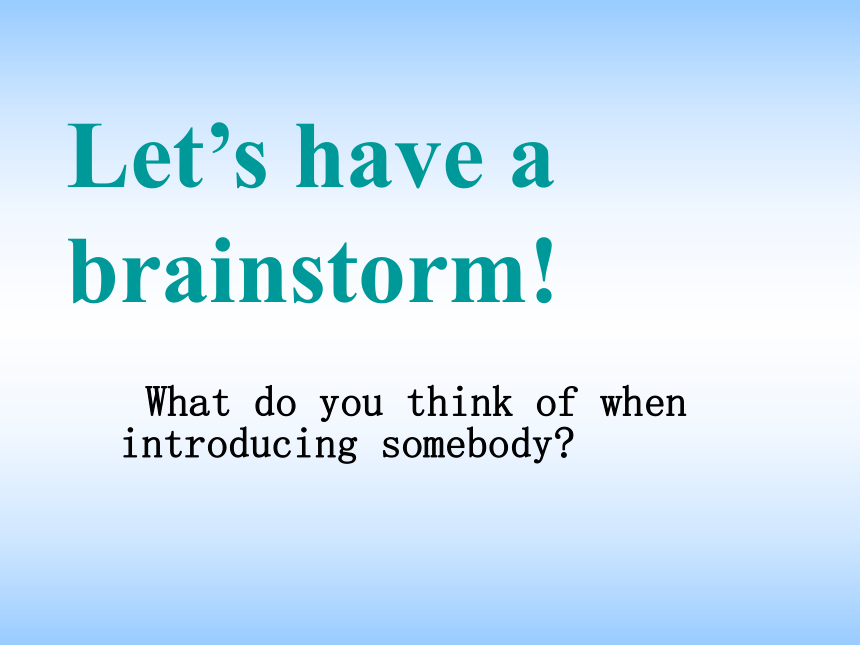 Let’s have a brainstorm!

What do you think of when introducing somebody?